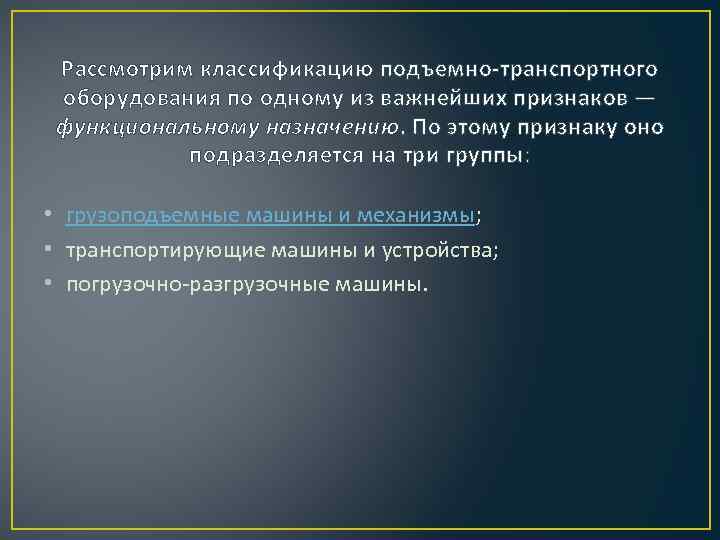 Рассмотрим классификацию подъемно-транспортного оборудования по одному из важнейших признаков — функциональному назначению. По этому признаку оно подразделяется на три группы:

• грузоподъемные машины и механизмы;
• транспортирующие машины и устройства;
• погрузочно-разгрузочные машины.